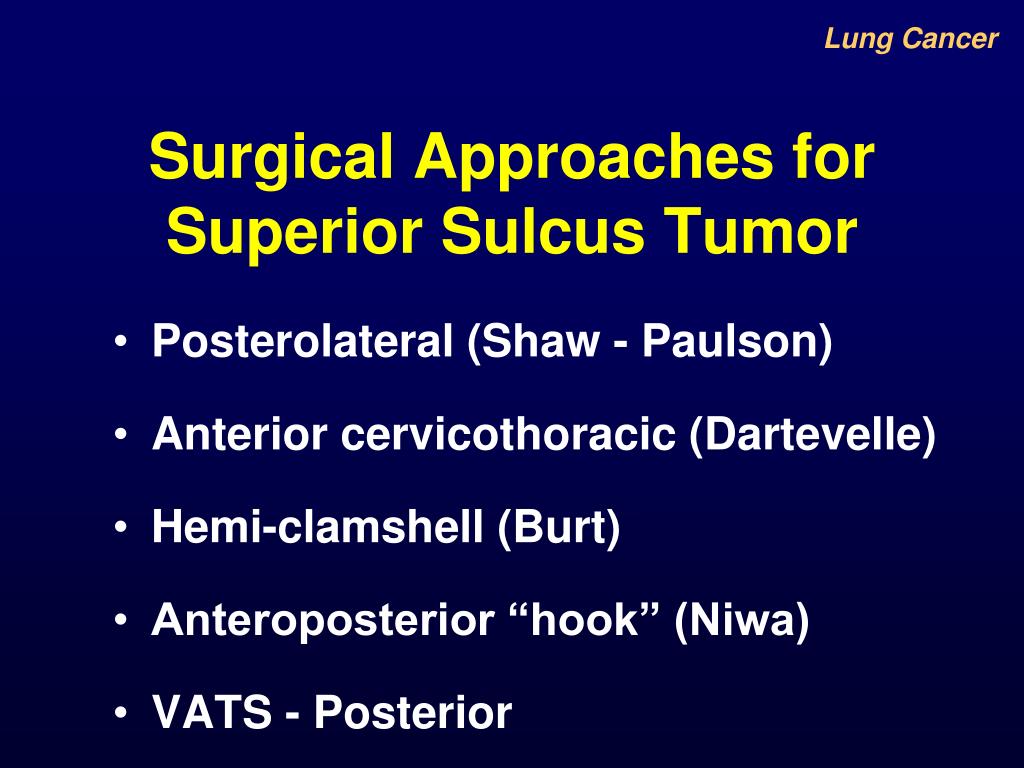 Lung Cancer

Surgical Approaches for Superior Sulcus Tumor

• Posterolateral (Shaw - Paulson)
• Anterior cervicothoracic (Dartevelle)
• Hemi-clamshell (Burt)
• Anteroposterior “hook” (Niwa)
• VATS - Posterior